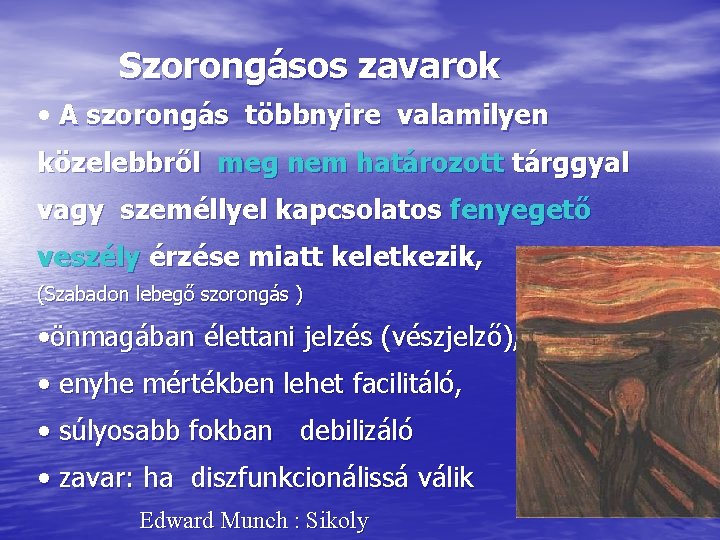 Szorongásos zavarok

• A szorongás többnyire valamilyen közelebbről meg nem határozott tárggyal vagy személlyel kapcsolatos fenyegető veszély érzése miatt keletkezik,

(Szabadon lebegő szorongás )

•önmagában élettani jelzés (vészjelző),

• enyhe mértékben lehet facilitáló,

• súlyosabb fokban debilizáló

• zavar: ha diszfunkcionálissá válik

Edward Munch : Sikoly